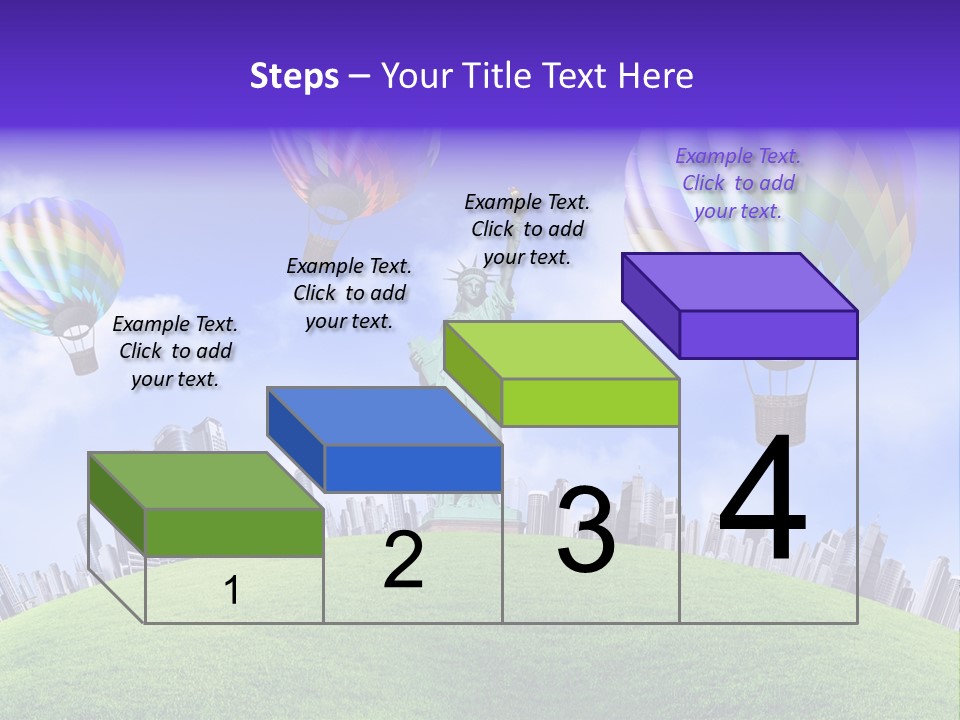 Steps – Your Title Text Here

Example Text. Click to add your text.

Example Text. Click to add your text.

Example Text. Click to add your text.

Example Text. Click to add your text.

1

2

3

4